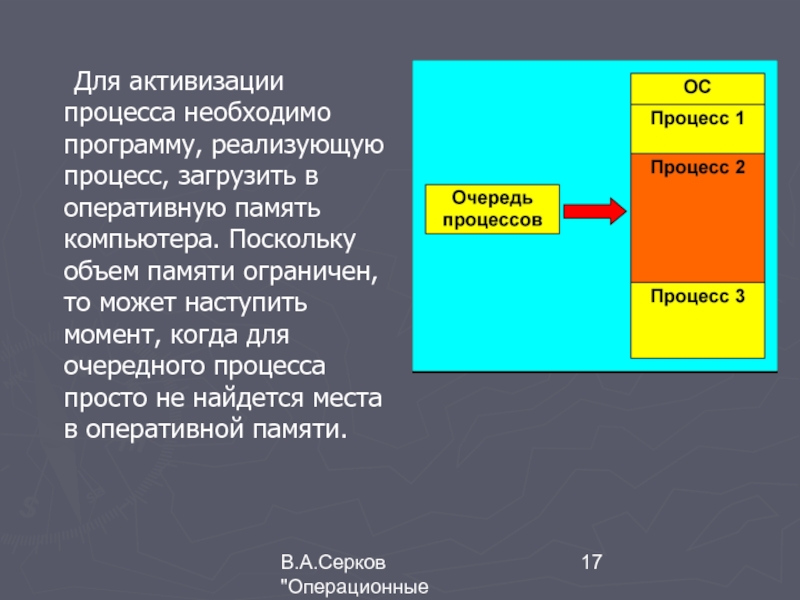 Для активизации процесса необходимо программу, реализующую процесс, загрузить в оперативную память компьютера. Поскольку объем памяти ограничен, то может наступить момент, когда для очередного процесса просто не найдется места в оперативной памяти.

Очередь процессов

ОС

Процесс 1

Процесс 2

Процесс 3

В.А.Серков "Операционные

17